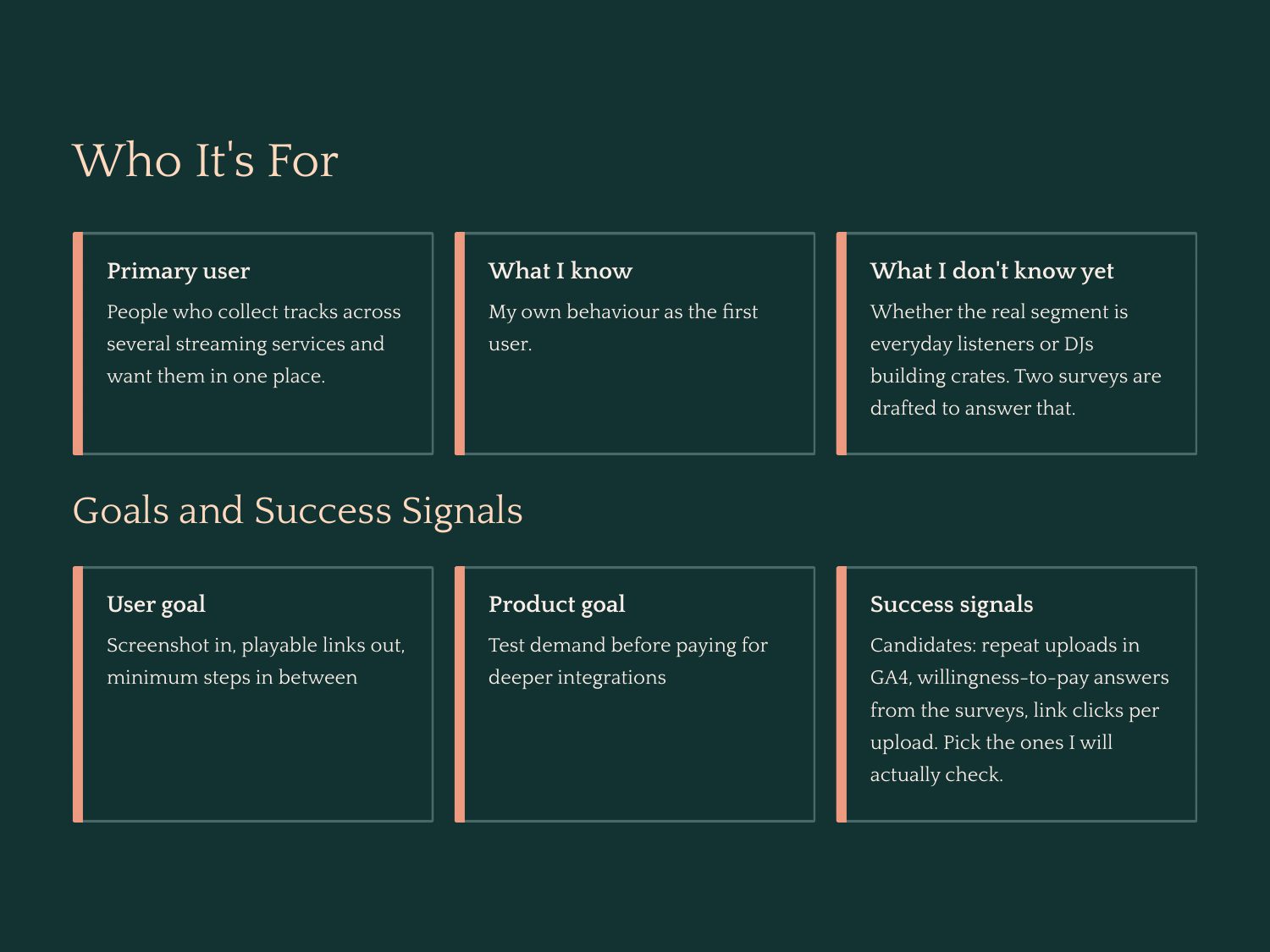 Who It's For

Primary user

People who collect tracks across several streaming services and want them in one place.

What I know

My own behaviour as the first user.

What I don't know yet

Whether the real segment is everyday listeners or DJs building crates. Two surveys are drafted to answer that.

Goals and Success Signals

User goal

Screenshot in, playable links out, minimum steps in between

Product goal

Test demand before paying for deeper integrations

Success signals

Candidates: repeat uploads in GA4, willingness-to-pay answers from the surveys, link clicks per upload. Pick the ones I will actually check.